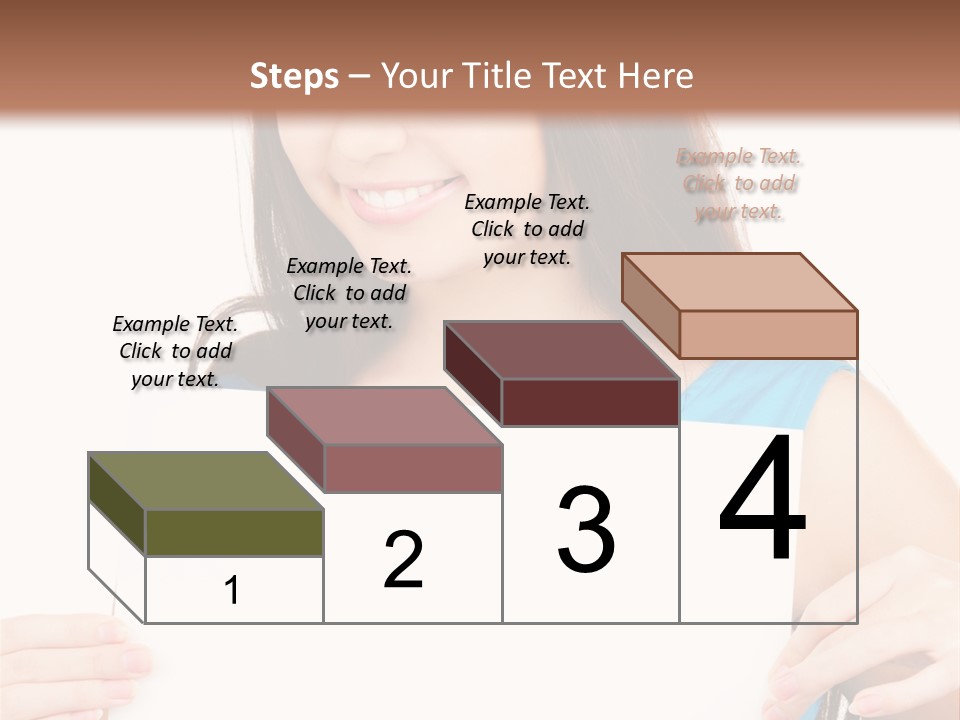 Steps – Your Title Text Here

Example Text. Click to add your text.

Example Text. Click to add your text.

Example Text. Click to add your text.

Example Text. Click to add your text.

1

2

3

4